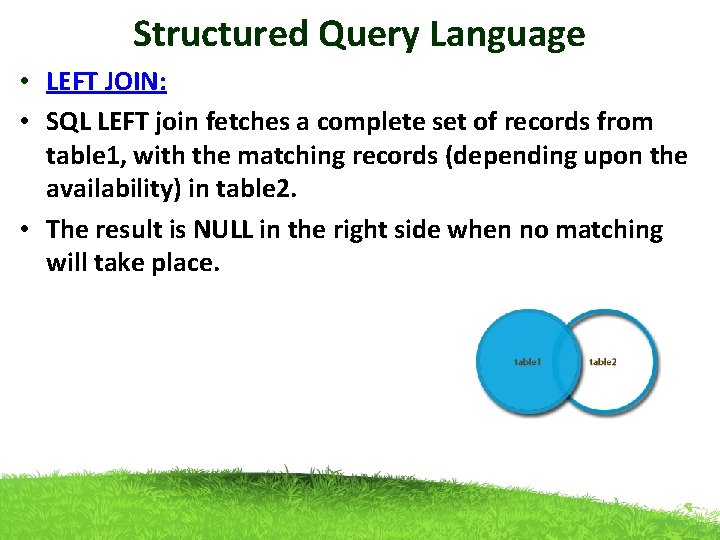 Structured Query Language

• LEFT JOIN:

• SQL LEFT join fetches a complete set of records from table1, with the matching records (depending upon the availability) in table2.

• The result is NULL in the right side when no matching will take place.

table1

table2